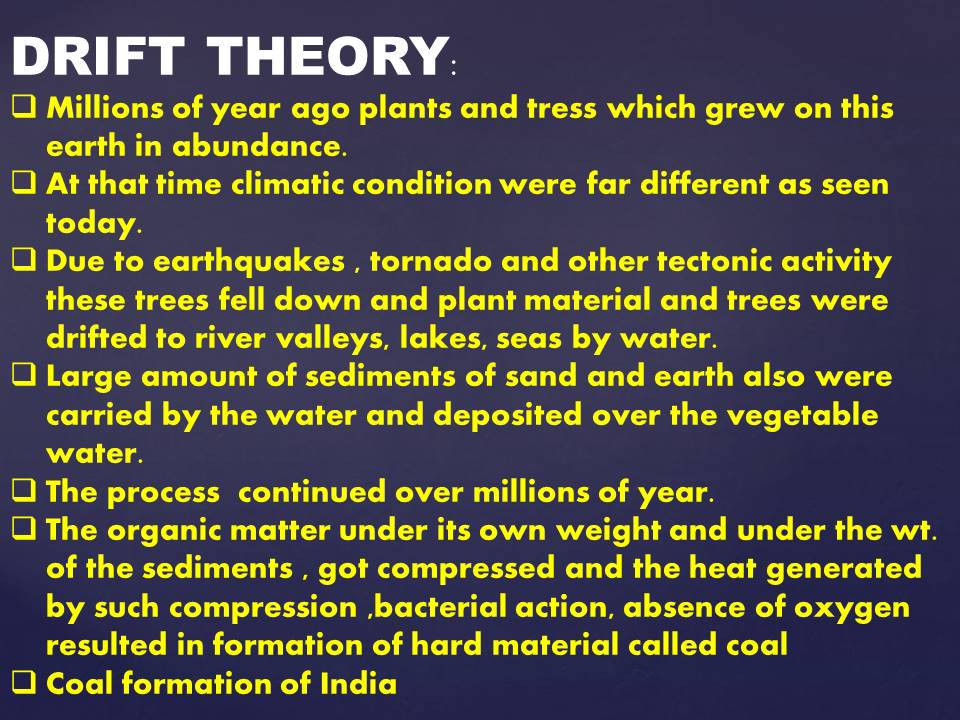 DRIFT THEORY:

❑ Millions of year ago plants and tress which grew on this earth in abundance.

❑ At that time climatic condition were far different as seen today.

❑ Due to earthquakes , tornado and other tectonic activity these trees fell down and plant material and trees were drifted to river valleys, lakes, seas by water.

❑ Large amount of sediments of sand and earth also were carried by the water and deposited over the vegetable water.

❑ The process continued over millions of year.

❑ The organic matter under its own weight and under the wt. of the sediments , got compressed and the heat generated by such compression ,bacterial action, absence of oxygen resulted in formation of hard material called coal

❑ Coal formation of India